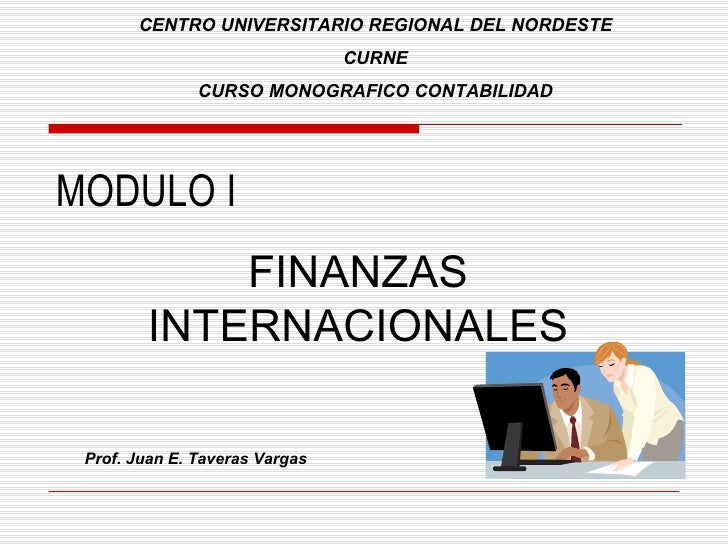 CENTRO UNIVERSITARIO REGIONAL DEL NORDESTE

CURNE

CURSO MONOGRAFICO CONTABILIDAD

MODULO I

FINANZAS INTERNACIONALES

Prof. Juan E. Taveras Vargas